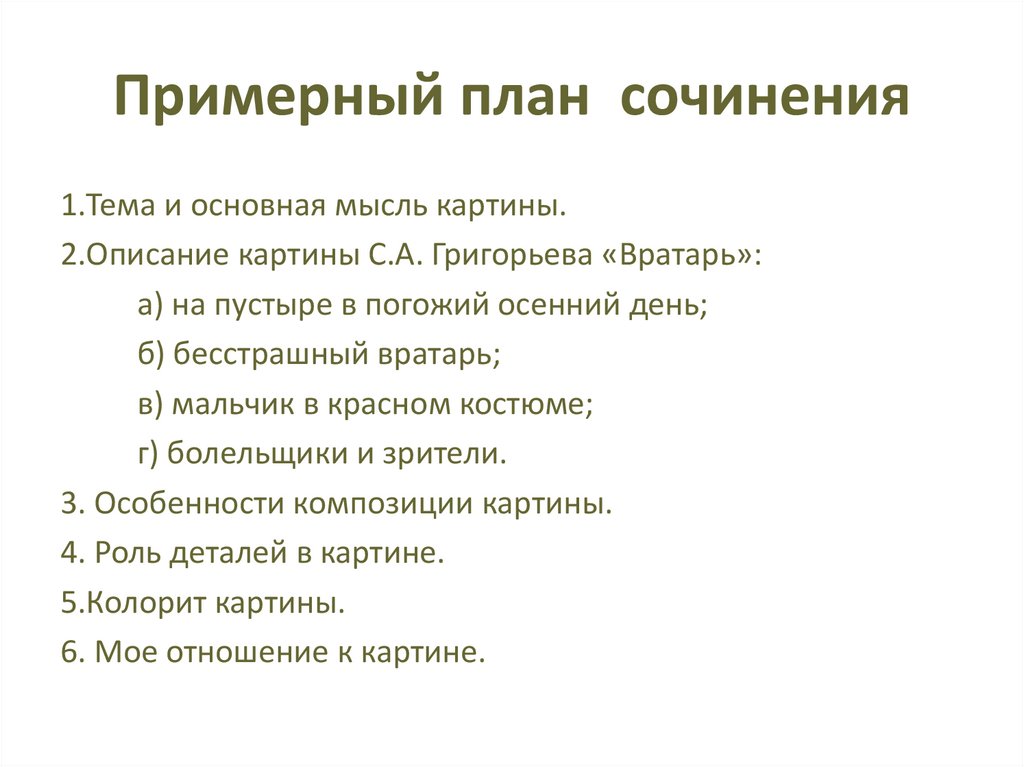 Примерный план сочинения

1.Тема и основная мысль картины.

2.Описание картины С.А. Григорьева «Вратарь»:

а) на пустыре в погожий осенний день;

б) бесстрашный вратарь;

в) мальчик в красном костюме;

г) болельщики и зрители.

3. Особенности композиции картины.

4. Роль деталей в картине.

5.Колорит картины.

6. Мое отношение к картине.